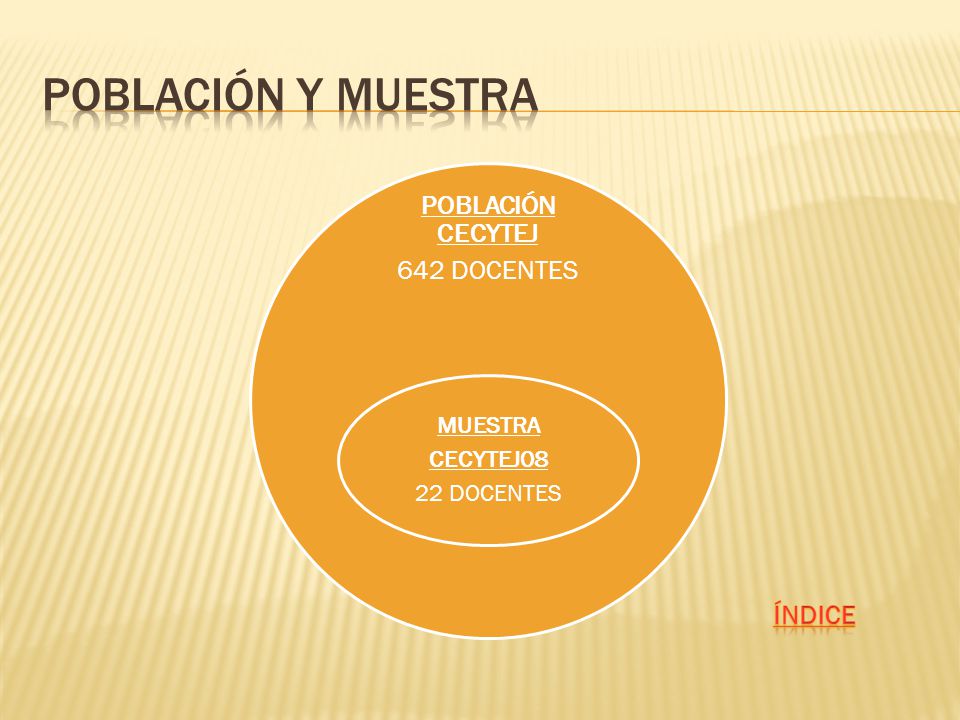 POBLACIÓN Y MUESTRA

POBLACIÓN CECYTEJ
642 DOCENTES

MUESTRA
CECYTEJ08
22 DOCENTES

ÍNDICE